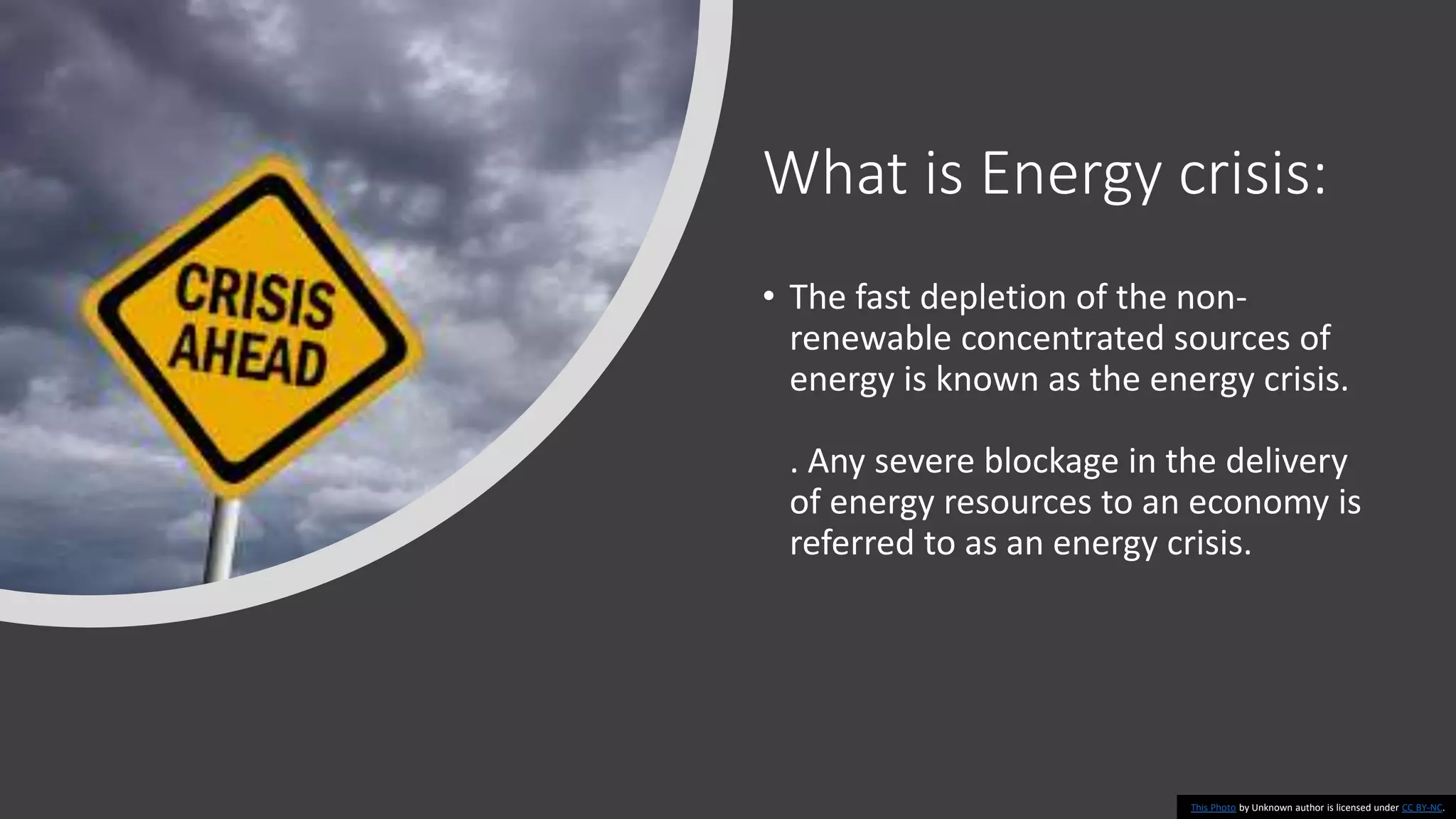 CRISIS AHEAD

What is Energy crisis:

• The fast depletion of the non-renewable concentrated sources of energy is known as the energy crisis.

. Any severe blockage in the delivery of energy resources to an economy is referred to as an energy crisis.

This Photo by Unknown author is licensed under CC BY-NC.